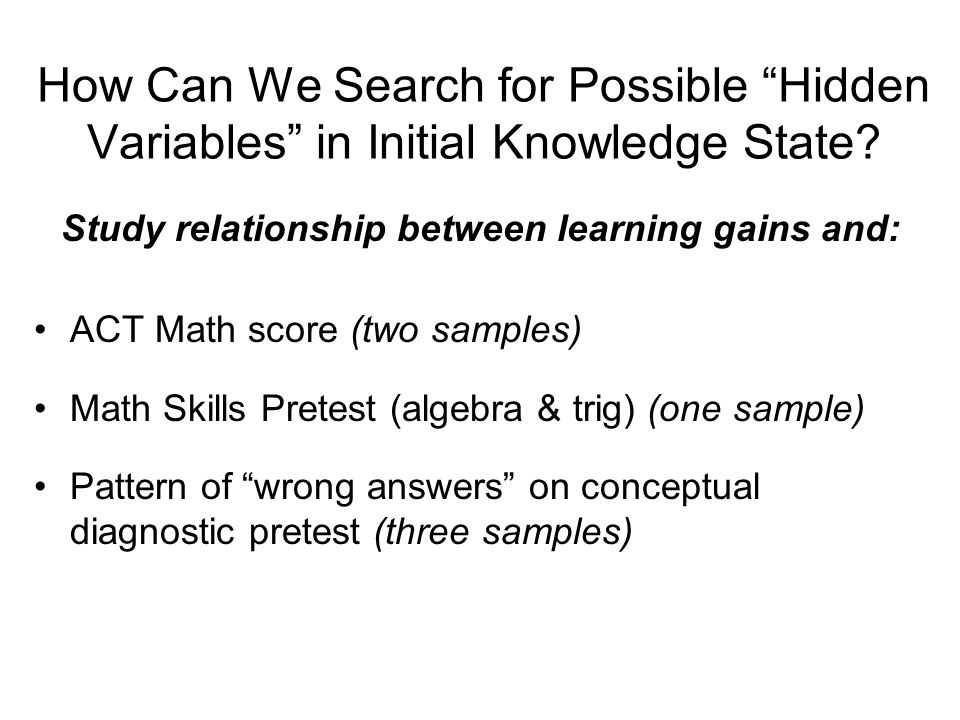 How Can We Search for Possible “Hidden Variables” in Initial Knowledge State?

Study relationship between learning gains and:

• ACT Math score (two samples)

• Math Skills Pretest (algebra & trig) (one sample)

• Pattern of “wrong answers” on conceptual diagnostic pretest (three samples)